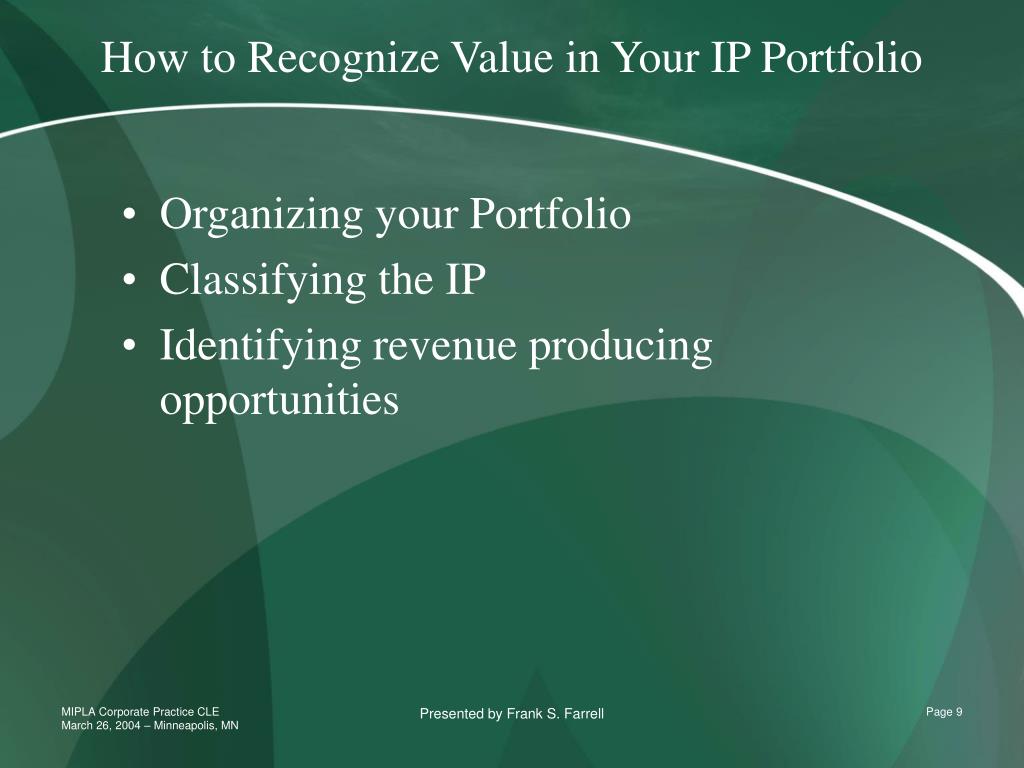 How to Recognize Value in Your IP Portfolio

• Organizing your Portfolio
• Classifying the IP
• Identifying revenue producing opportunities

MIPLA Corporate Practice CLE
March 26, 2004 – Minneapolis, MN

Presented by Frank S. Farrell

Page 9